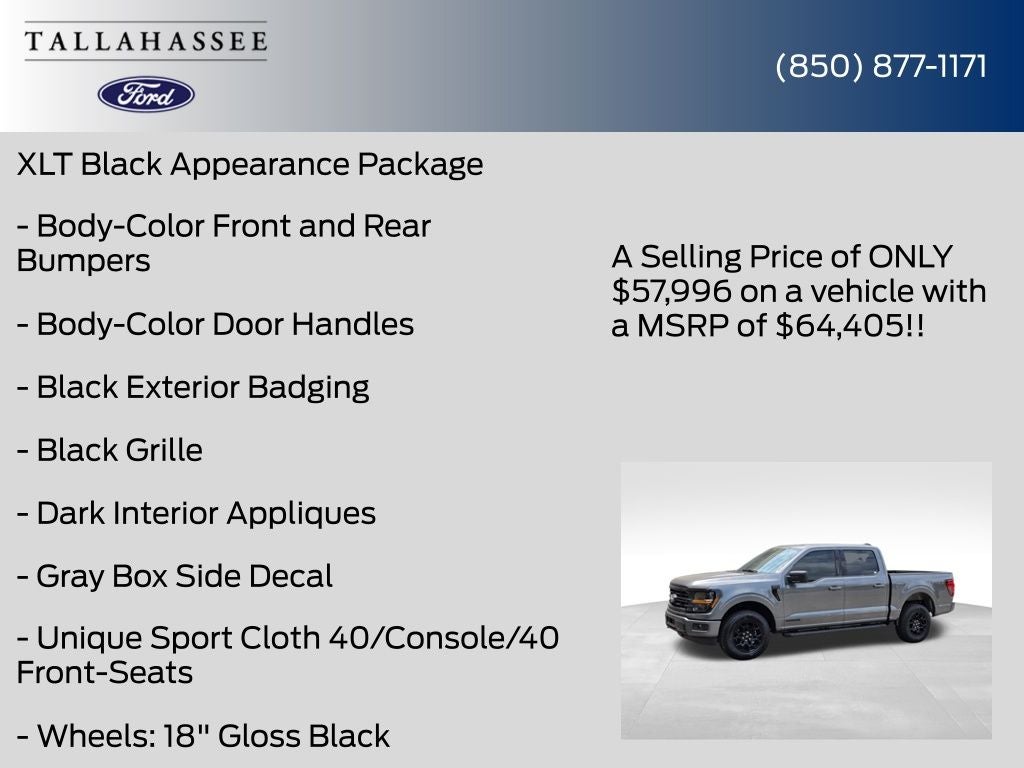 TALLAHASSEE

Ford

(850) 877-1171

XLT Black Appearance Package

- Body-Color Front and Rear Bumpers

- Body-Color Door Handles

- Black Exterior Badging

- Black Grille

- Dark Interior Appliques

- Gray Box Side Decal

- Unique Sport Cloth 40/Console/40 Front-Seats

- Wheels: 18" Gloss Black

A Selling Price of ONLY $57,996 on a vehicle with a MSRP of $64,405!!